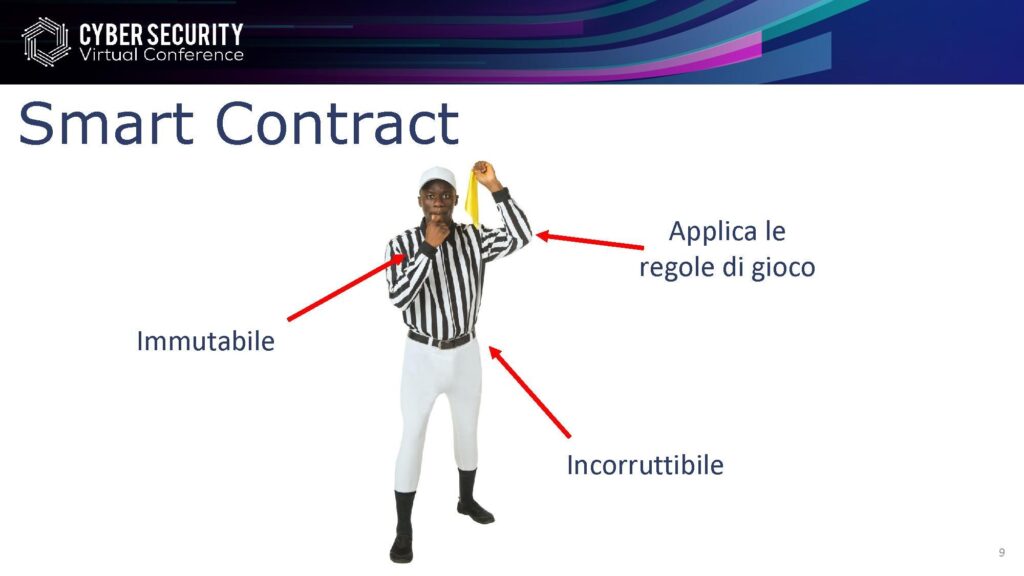 CYBER SECURITY
Virtual Conference

Smart Contract

Applica le regole di gioco

Immutabile

Incorruttibile

9